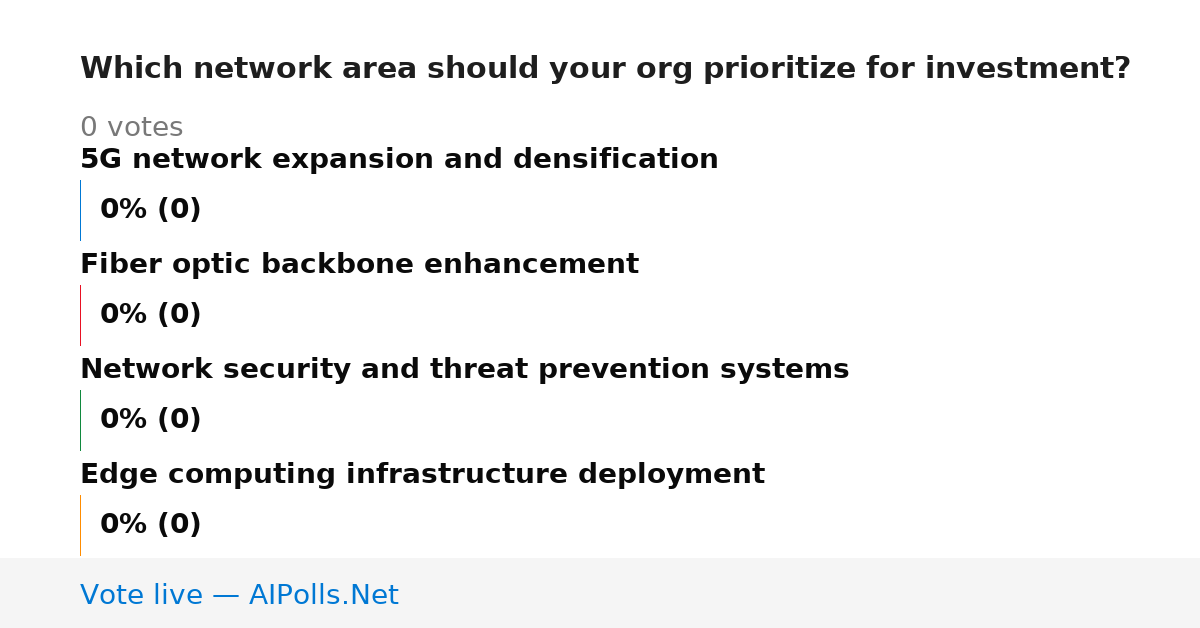 Which network area should your org prioritize for investment?

0 votes

5G network expansion and densification

0% (0)

Fiber optic backbone enhancement

0% (0)

Network security and threat prevention systems

0% (0)

Edge computing infrastructure deployment

0% (0)

Vote live — AIPolls.Net